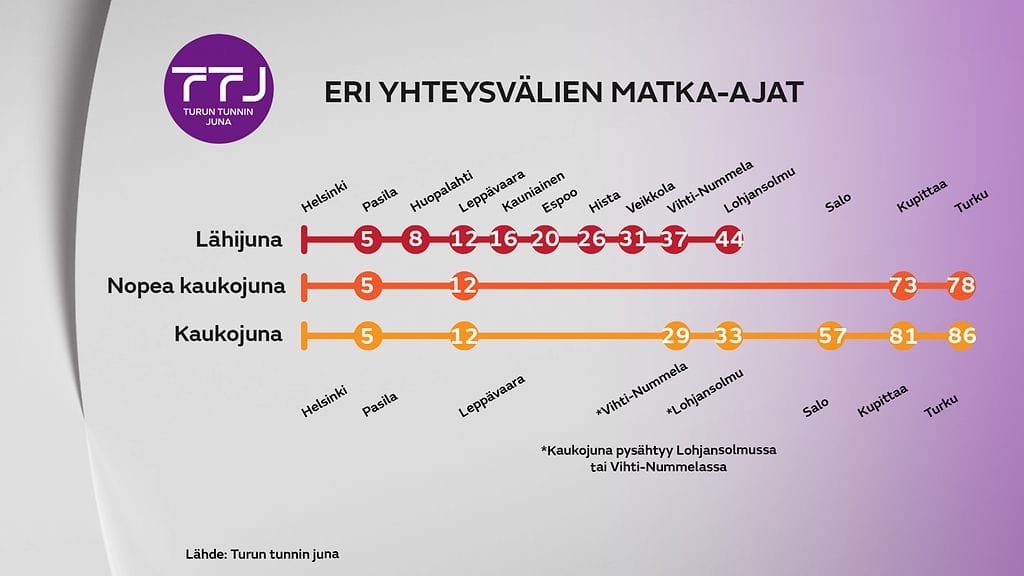 TTJ
TURUN TUNNIN JUNA

ERI YHTEYSVÄLIEN MATKA-AJAT

Helsinki Pasila Huopalahti Leppävaara Kauniainen Espoo Hista Veikkola Vihti-Nummela Lohjansolmu Salo Kupittaa Turku

Lähijuna 5 8 12 16 20 26 31 37 44

Nopea kaukojuna 5 12 73 78

Kaukojuna 5 12 29 33 57 81 86

Helsinki Pasila Leppävaara *Vihti-Nummela *Lohjansolmu Salo Kupittaa Turku

*Kaukojuna pysähtyy Lohjansolmussa tai Vihti-Nummelassa

Lähde: Turun tunnin juna